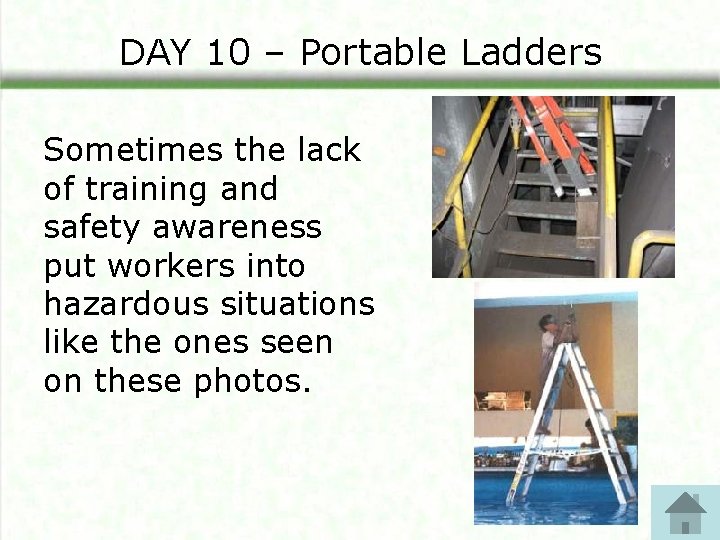 DAY 10 – Portable Ladders

Sometimes the lack of training and safety awareness put workers into hazardous situations like the ones seen on these photos.